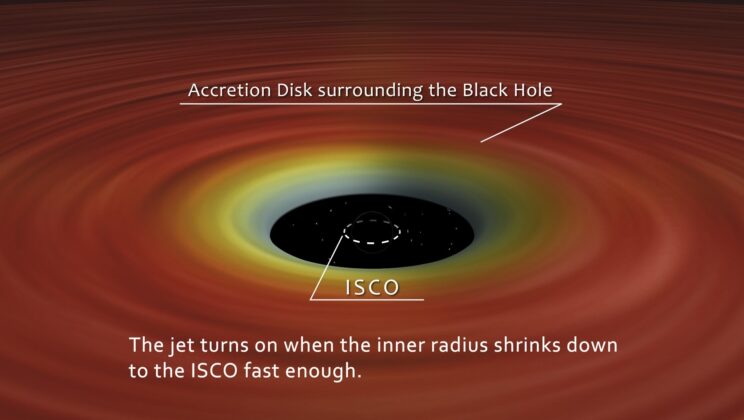 Accretion Disk surrounding the Black Hole

ISCO

The jet turns on when the inner radius shrinks down to the ISCO fast enough.